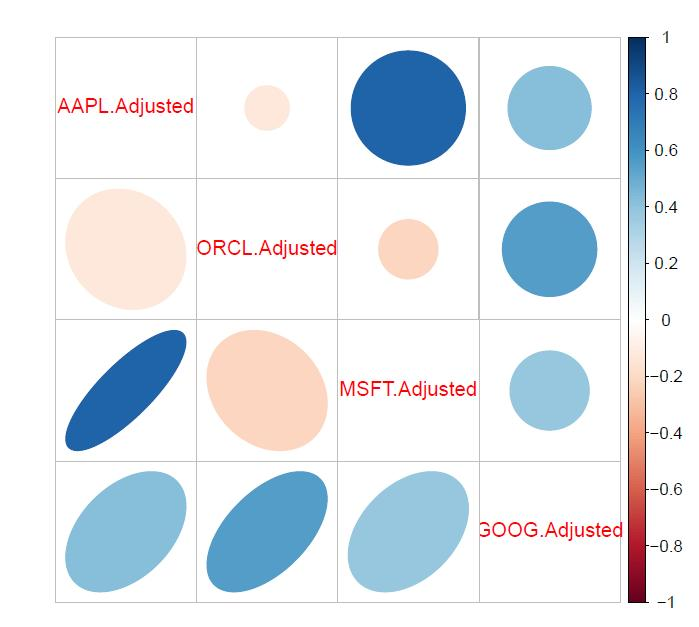 AAPL.Adjusted
ORCL.Adjusted
MSFT.Adjusted
GOOG.Adjusted

1
0.8
0.6
0.4
0.2
0
−0.2
−0.4
−0.6
−0.8
−1